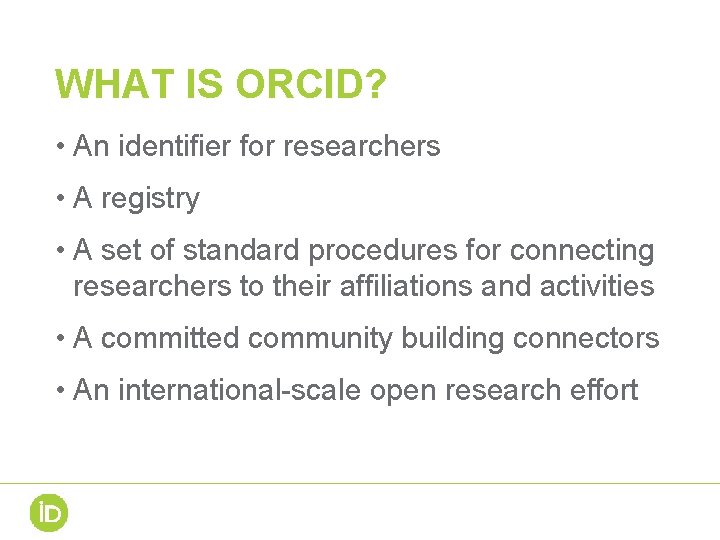 WHAT IS ORCID?

• An identifier for researchers

• A registry

• A set of standard procedures for connecting researchers to their affiliations and activities

• A committed community building connectors

• An international-scale open research effort

iD